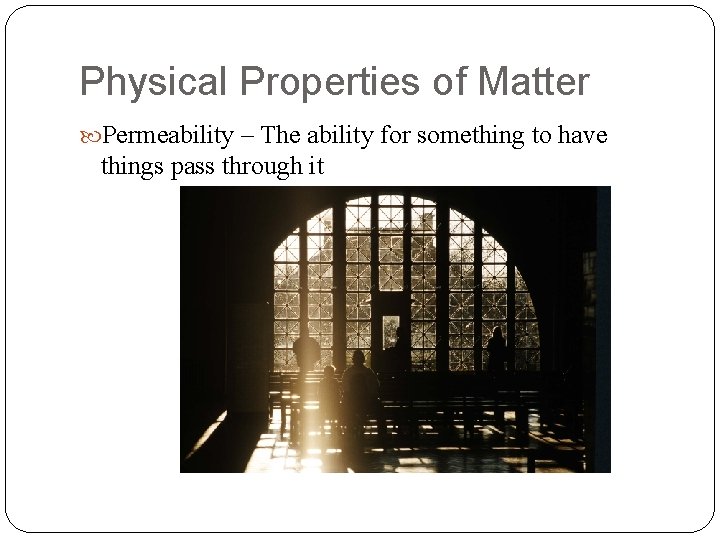 Physical Properties of Matter

Permeability – The ability for something to have things pass through it